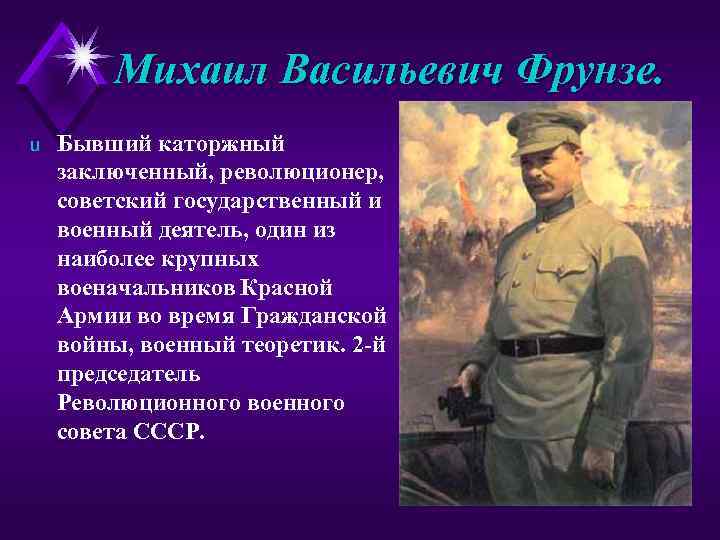 Михаил Васильевич Фрунзе.

u Бывший каторжный заключенный, революционер, советский государственный и военный деятель, один из наиболее крупных военачальников Красной Армии во время Гражданской войны, военный теоретик. 2-й председатель Революционного военного совета СССР.